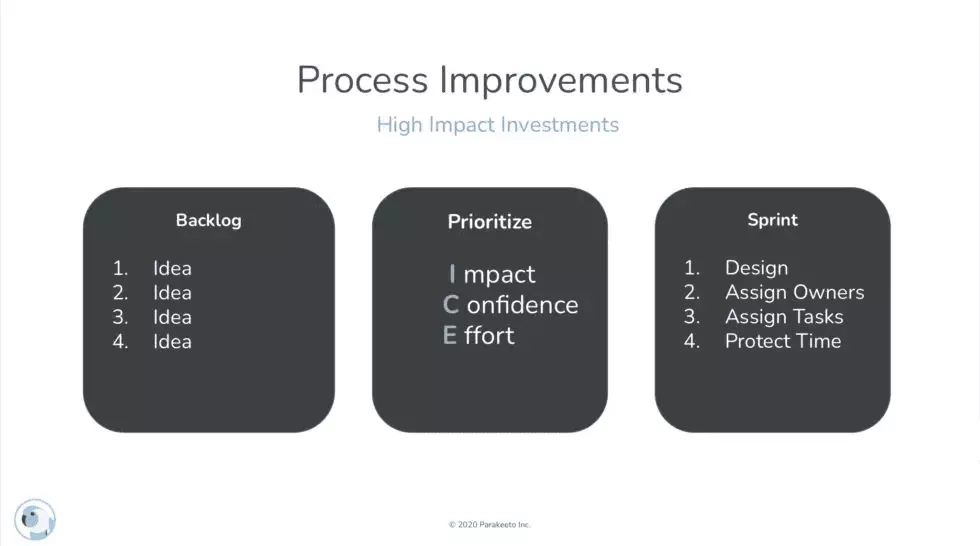 Process Improvements

High Impact Investments

Backlog

1. Idea
2. Idea
3. Idea
4. Idea

Prioritize

I mpact
C onfidence
E ffort

Sprint

1. Design
2. Assign Owners
3. Assign Tasks
4. Protect Time

© 2020 Parakeeto Inc.